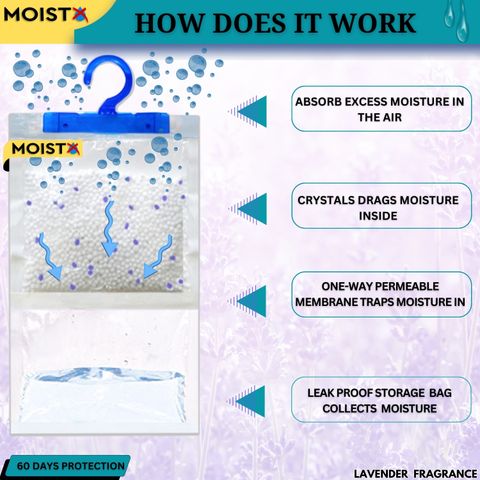 MOISTX

HOW DOES IT WORK

MOISTX

ABSORB EXCESS MOISTURE IN THE AIR

CRYSTALS DRAGS MOISTURE INSIDE

ONE-WAY PERMEABLE MEMBRANE TRAPS MOISTURE IN

LEAK PROOF STORAGE BAG COLLECTS MOISTURE

60 DAYS PROTECTION

LAVENDER FRAGRANCE